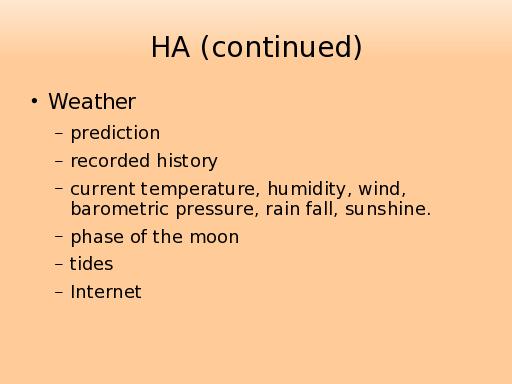 HA (continued)

• Weather
– prediction
– recorded history
– current temperature, humidity, wind, barometric pressure, rain fall, sunshine.
– phase of the moon
– tides
– Internet